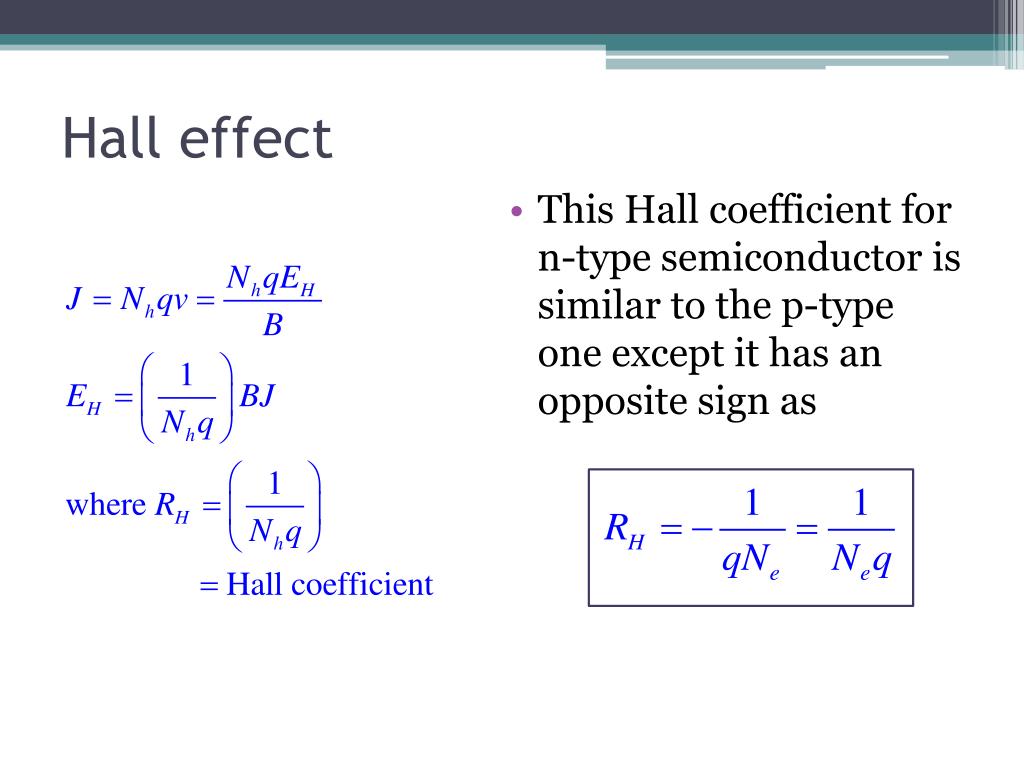 Hall effect

$J = N_h q v = \frac{N_h q E_H}{B}$

$E_H = \left(\frac{1}{N_h q}\right) BJ$

where $R_H = \left(\frac{1}{N_h q}\right)$

$=$ Hall coefficient

• This Hall coefficient for n-type semiconductor is similar to the p-type one except it has an opposite sign as

$R_H = -\frac{1}{qN_e} = \frac{1}{N_e q}$